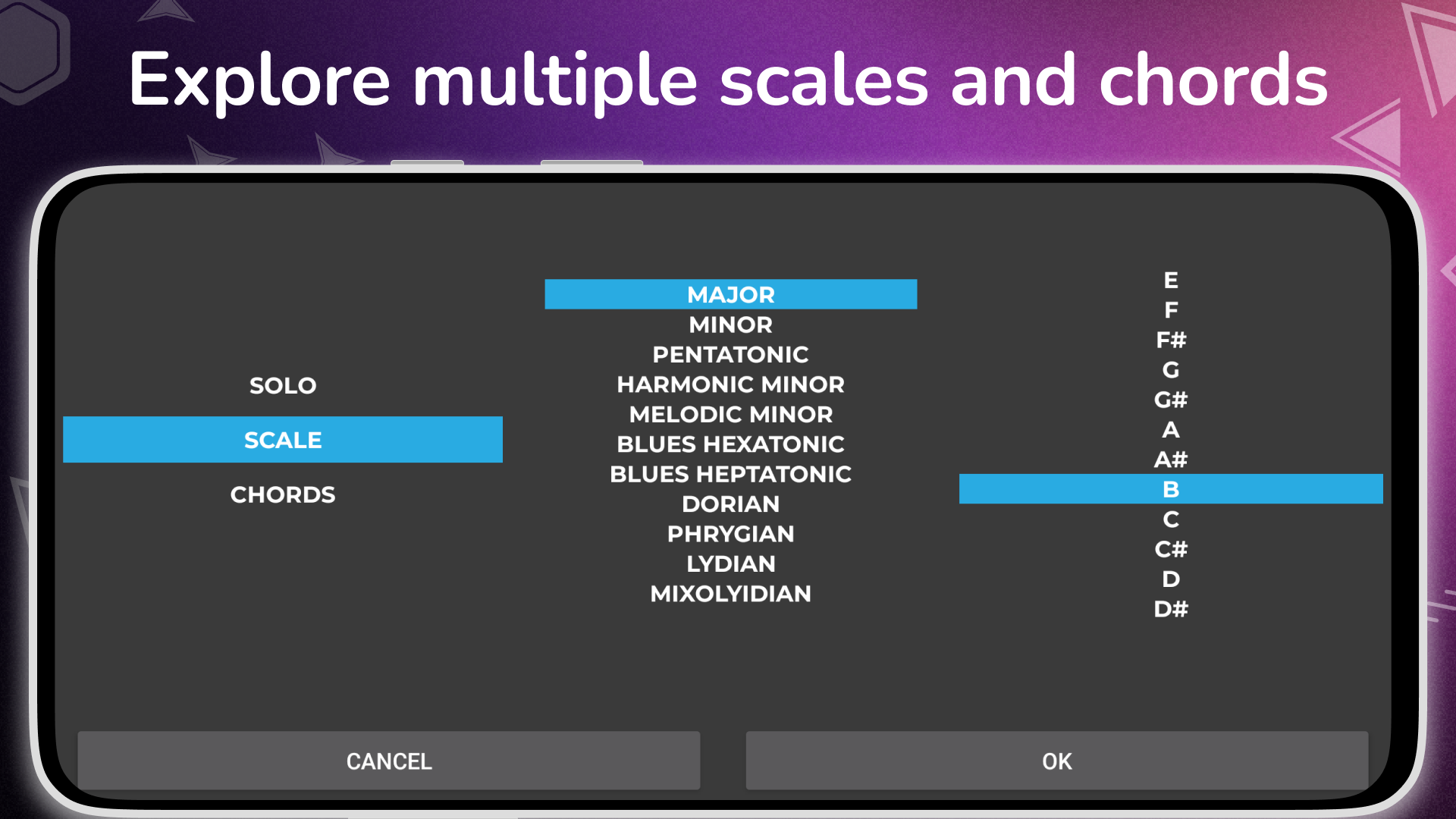 Explore multiple scales and chords

SOLO
SCALE
CHORDS

MAJOR
MINOR
PENTATONIC
HARMONIC MINOR
MELODIC MINOR
BLUES HEXATONIC
BLUES HEPTATONIC
DORIAN
PHRYGIAN
LYDIAN
MIXOLYIDIAN

E
F
F#
G
G#
A
A#
B
C
C#
D
D#

CANCEL
OK